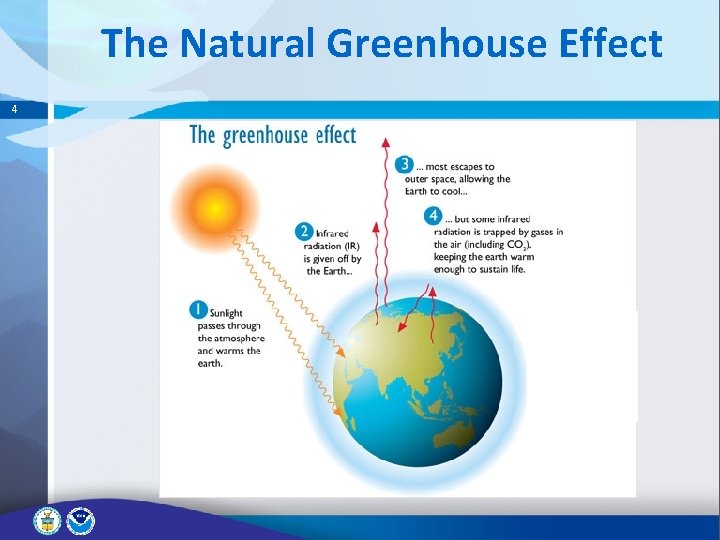 The Natural Greenhouse Effect

4

The greenhouse effect

1 Sunlight passes through the atmosphere and warms the earth.

2 Infrared radiation (IR) is given off by the Earth...

3 ... most escapes to outer space, allowing the Earth to cool...

4 ... but some infrared radiation is trapped by gases in the air (including $CO_2$), keeping the earth warm enough to sustain life.